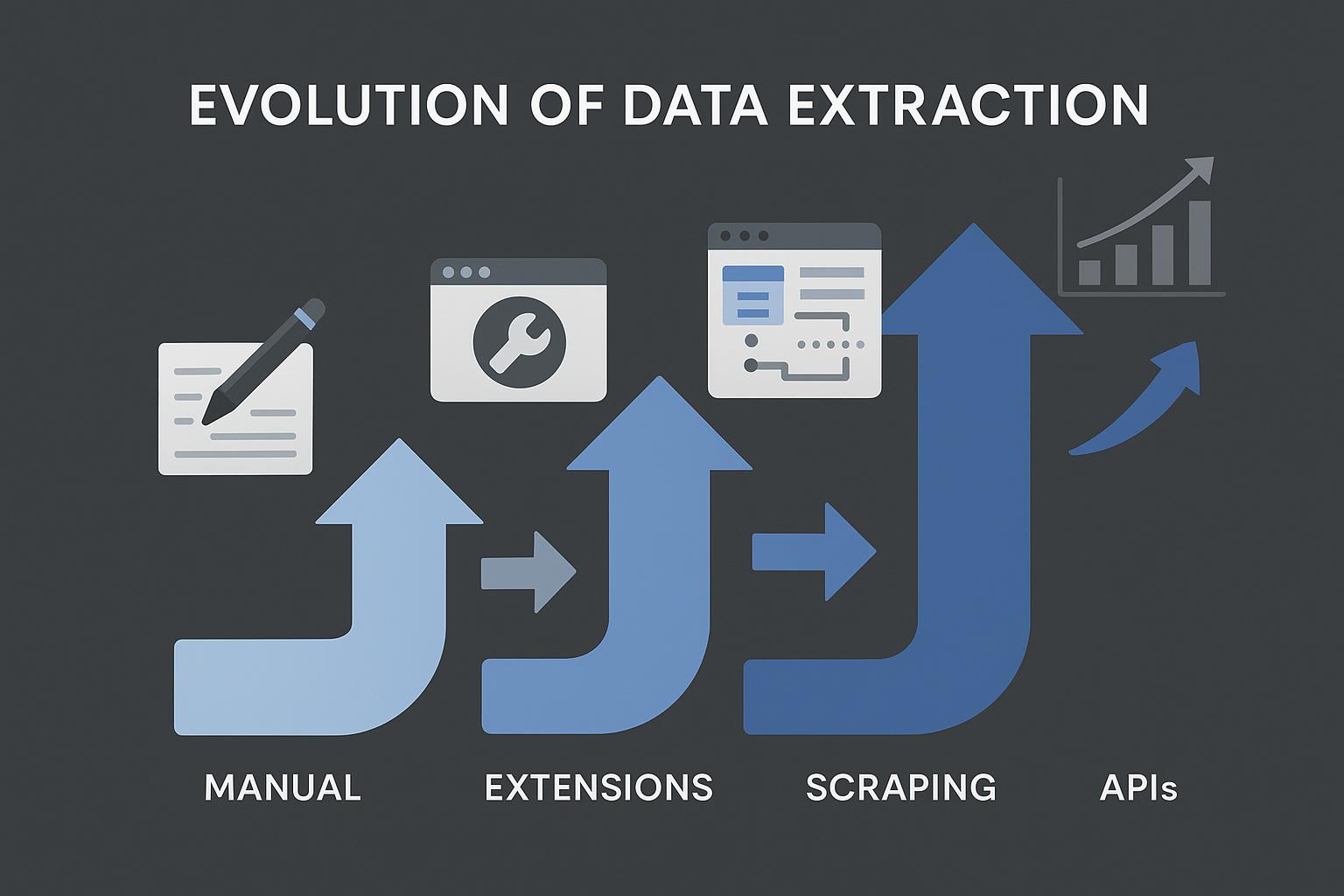 EVOLUTION OF DATA EXTRACTION

MANUAL

EXTENSIONS

SCRAPING

APIs